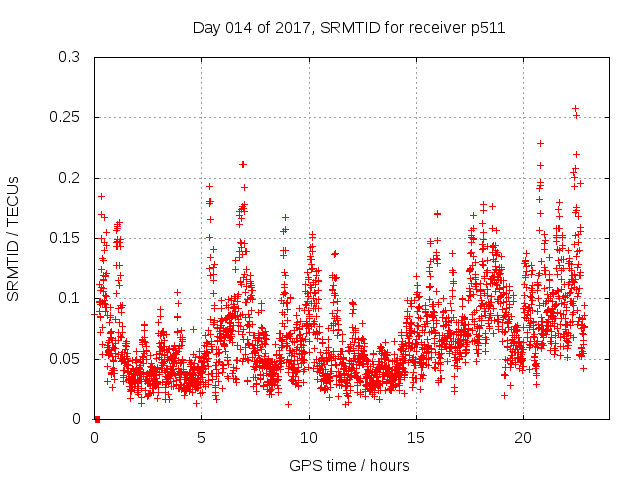 Day 014 of 2017, SRMTID for receiver p511

SRMTID / TECUs

0.3
0.25
0.2
0.15
0.1
0.05
0

0
5
10
15
20

GPS time / hours